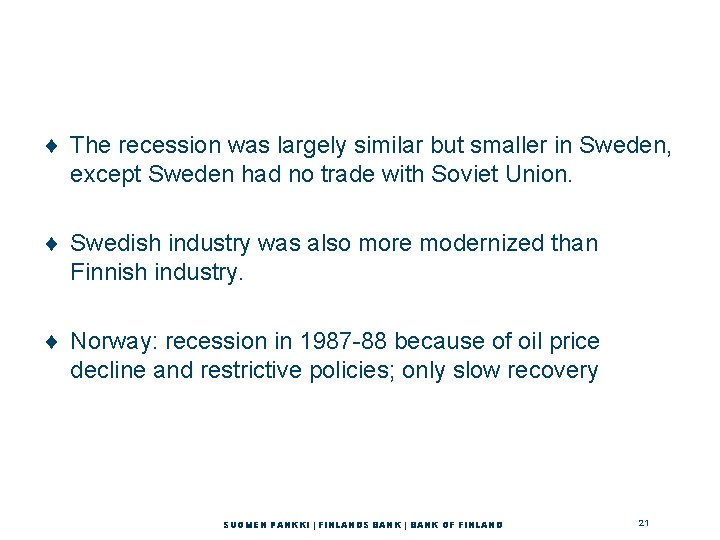 ♦ The recession was largely similar but smaller in Sweden, except Sweden had no trade with Soviet Union.

♦ Swedish industry was also more modernized than Finnish industry.

♦ Norway: recession in 1987-88 because of oil price decline and restrictive policies; only slow recovery

SUOMEN PANKKI | FINLANDS BANK | BANK OF FINLAND

21